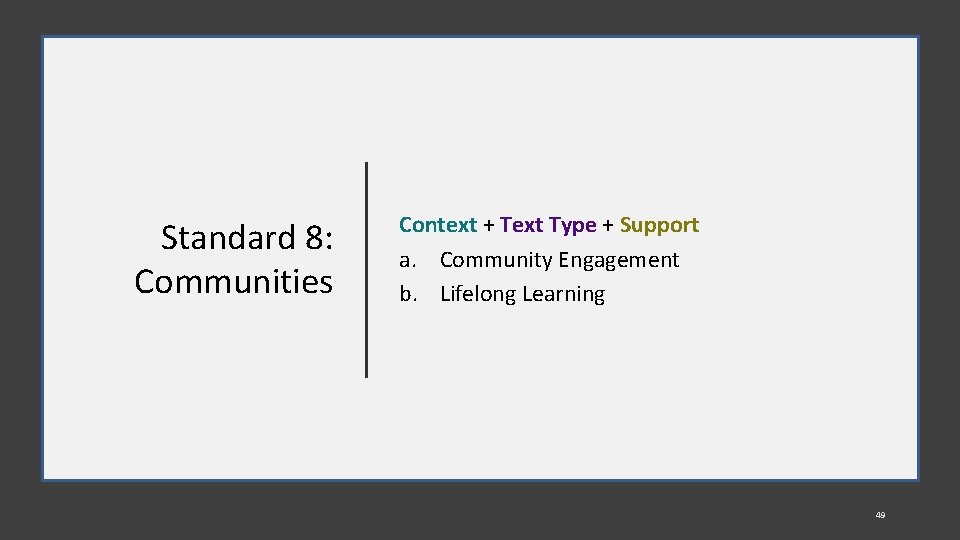 Standard 8: Communities

Context + Text Type + Support
a. Community Engagement
b. Lifelong Learning

49